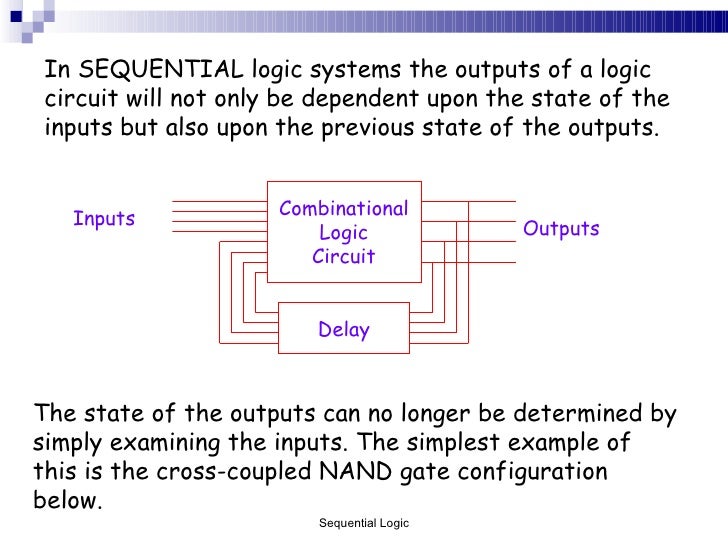 In SEQUENTIAL logic systems the outputs of a logic circuit will not only be dependent upon the state of the inputs but also upon the previous state of the outputs.

Inputs

Combinational Logic Circuit

Outputs

Delay

The state of the outputs can no longer be determined by simply examining the inputs. The simplest example of this is the cross-coupled NAND gate configuration below.

Sequential Logic